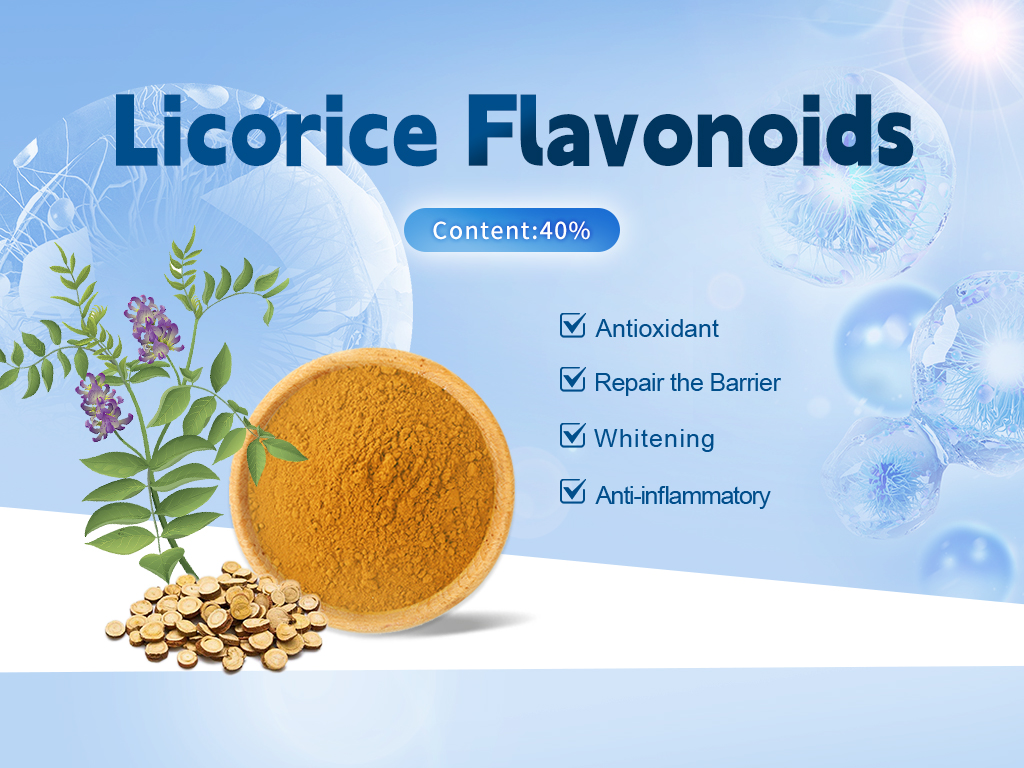 Licorice Flavonoids

Content:40%

Antioxidant

Repair the Barrier

Whitening

Anti-inflammatory